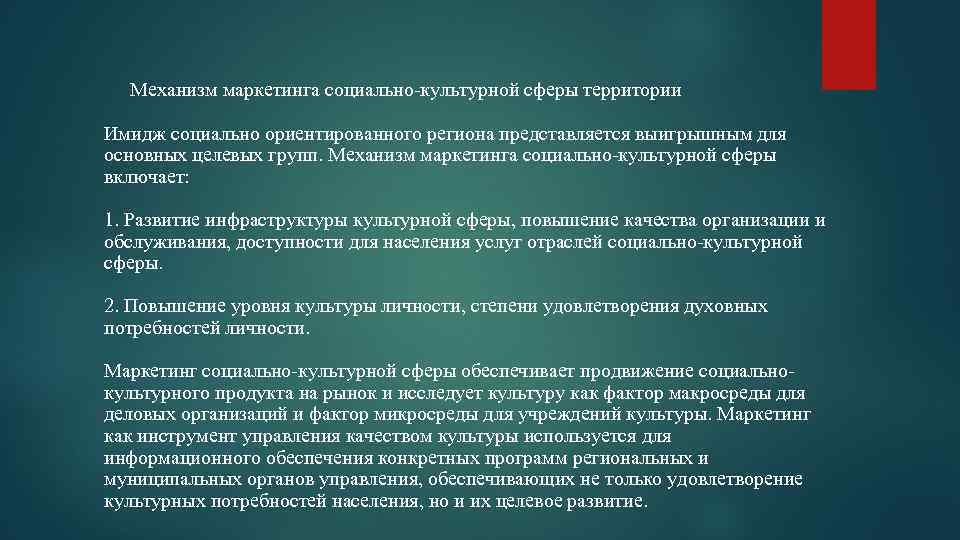 Механизм маркетинга социально-культурной сферы территории

Имидж социально ориентированного региона представляется выигрышным для основных целевых групп. Механизм маркетинга социально-культурной сферы включает:

1. Развитие инфраструктуры культурной сферы, повышение качества организации и обслуживания, доступности для населения услуг отраслей социально-культурной сферы.

2. Повышение уровня культуры личности, степени удовлетворения духовных потребностей личности.

Маркетинг социально-культурной сферы обеспечивает продвижение социально-культурного продукта на рынок и исследует культуру как фактор макросреды для деловых организаций и фактор микросреды для учреждений культуры. Маркетинг как инструмент управления качеством культуры используется для информационного обеспечения конкретных программ региональных и муниципальных органов управления, обеспечивающих не только удовлетворение культурных потребностей населения, но и их целевое развитие.